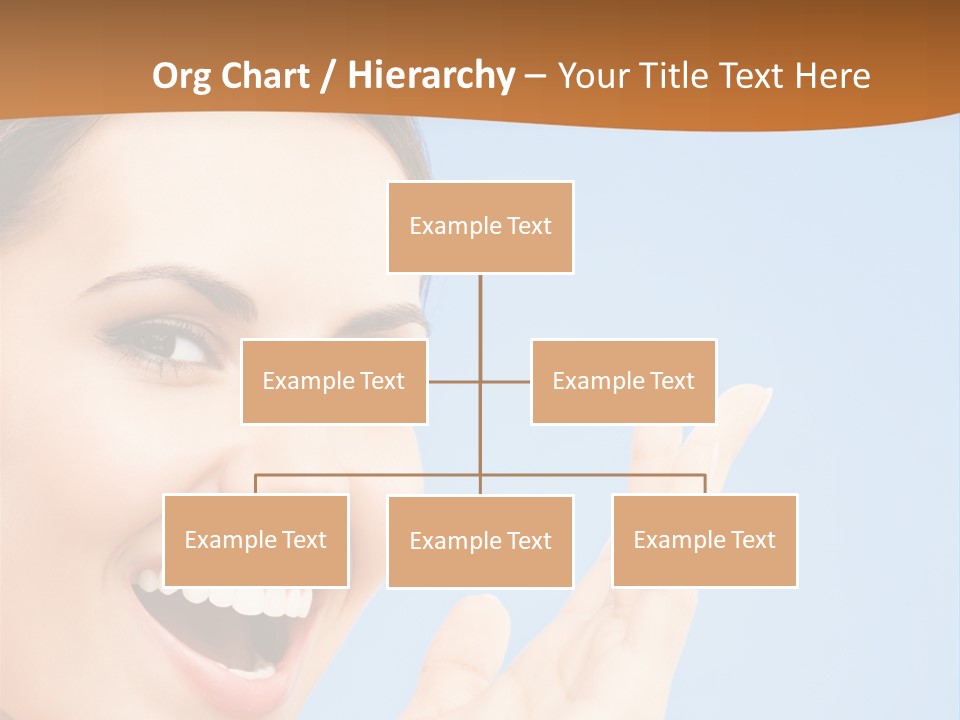 Org Chart / Hierarchy – Your Title Text Here

Example Text

Example Text

Example Text

Example Text

Example Text

Example Text